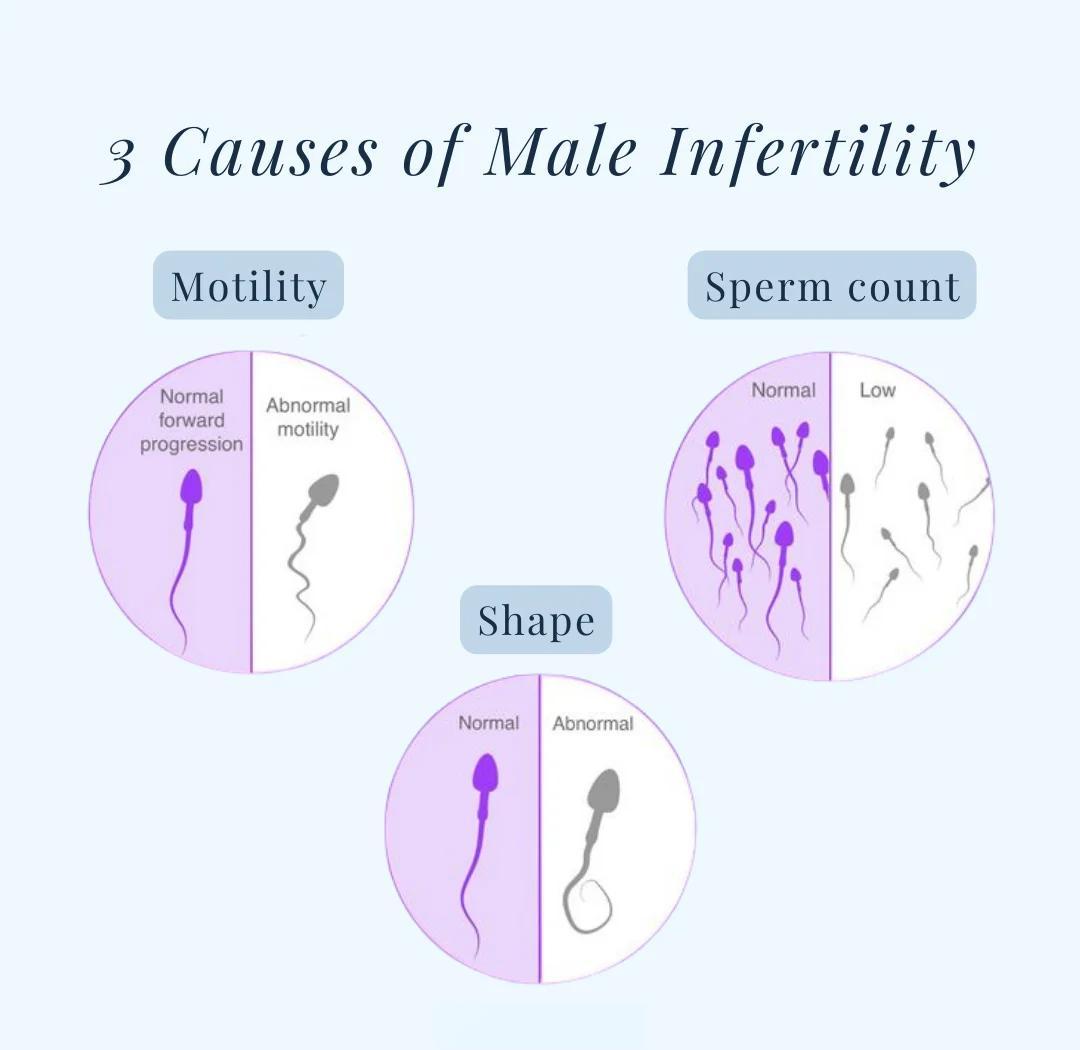 3 Causes of Male Infertility

Motility

Normal forward progression

Abnormal motility

Sperm count

Normal

Low

Shape

Normal

Abnormal